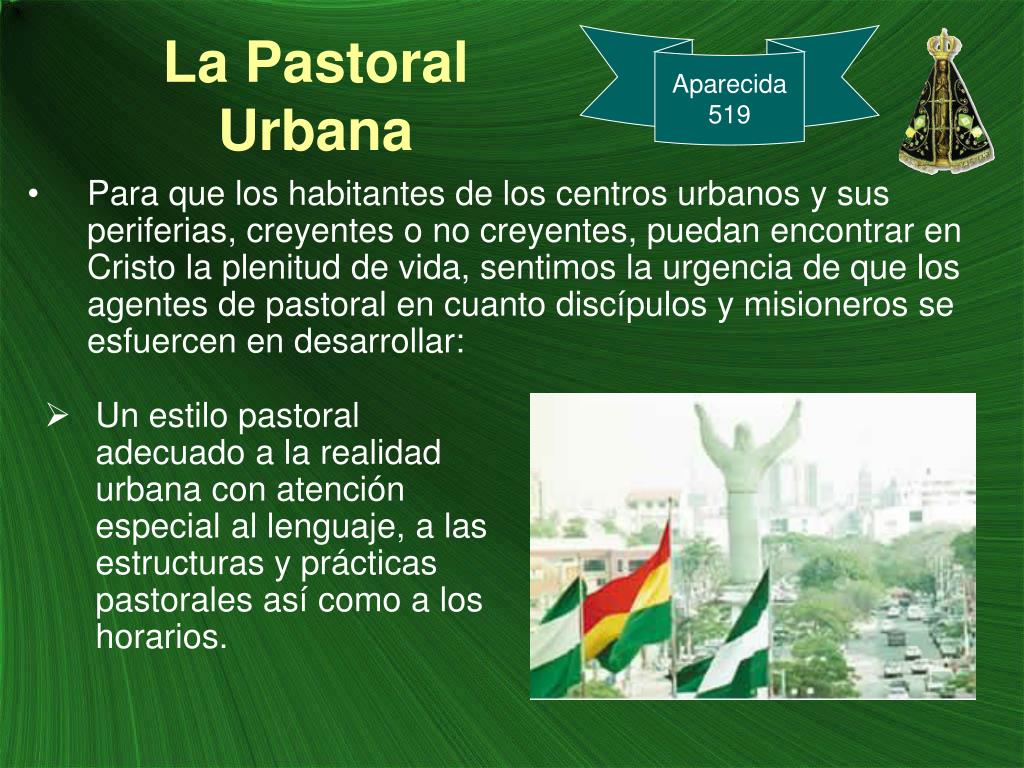 La Pastoral Urbana

Aparecida 519

• Para que los habitantes de los centros urbanos y sus periferias, creyentes o no creyentes, puedan encontrar en Cristo la plenitud de vida, sentimos la urgencia de que los agentes de pastoral en cuanto discípulos y misioneros se esfuercen en desarrollar:

➢ Un estilo pastoral adecuado a la realidad urbana con atención especial al lenguaje, a las estructuras y prácticas pastorales así como a los horarios.